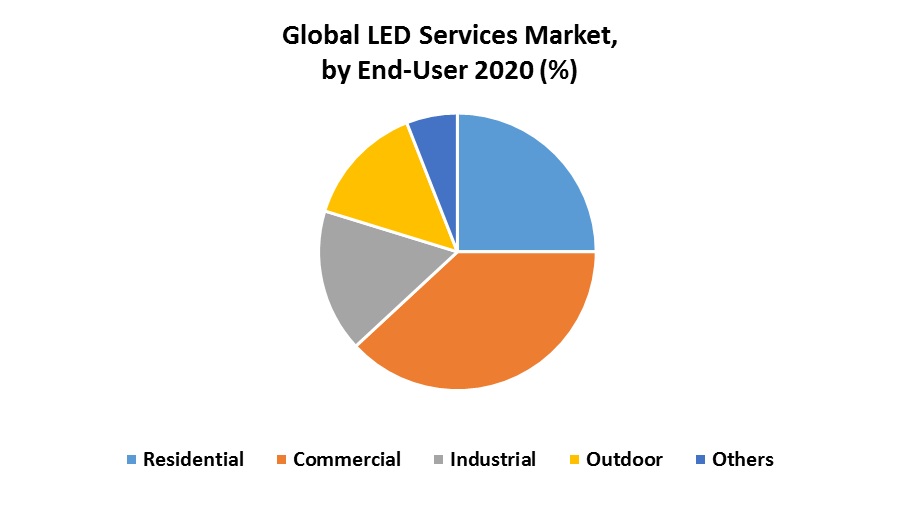 Global LED Services Market, by End-User 2020 (%)

Residential
Commercial
Industrial
Outdoor
Others